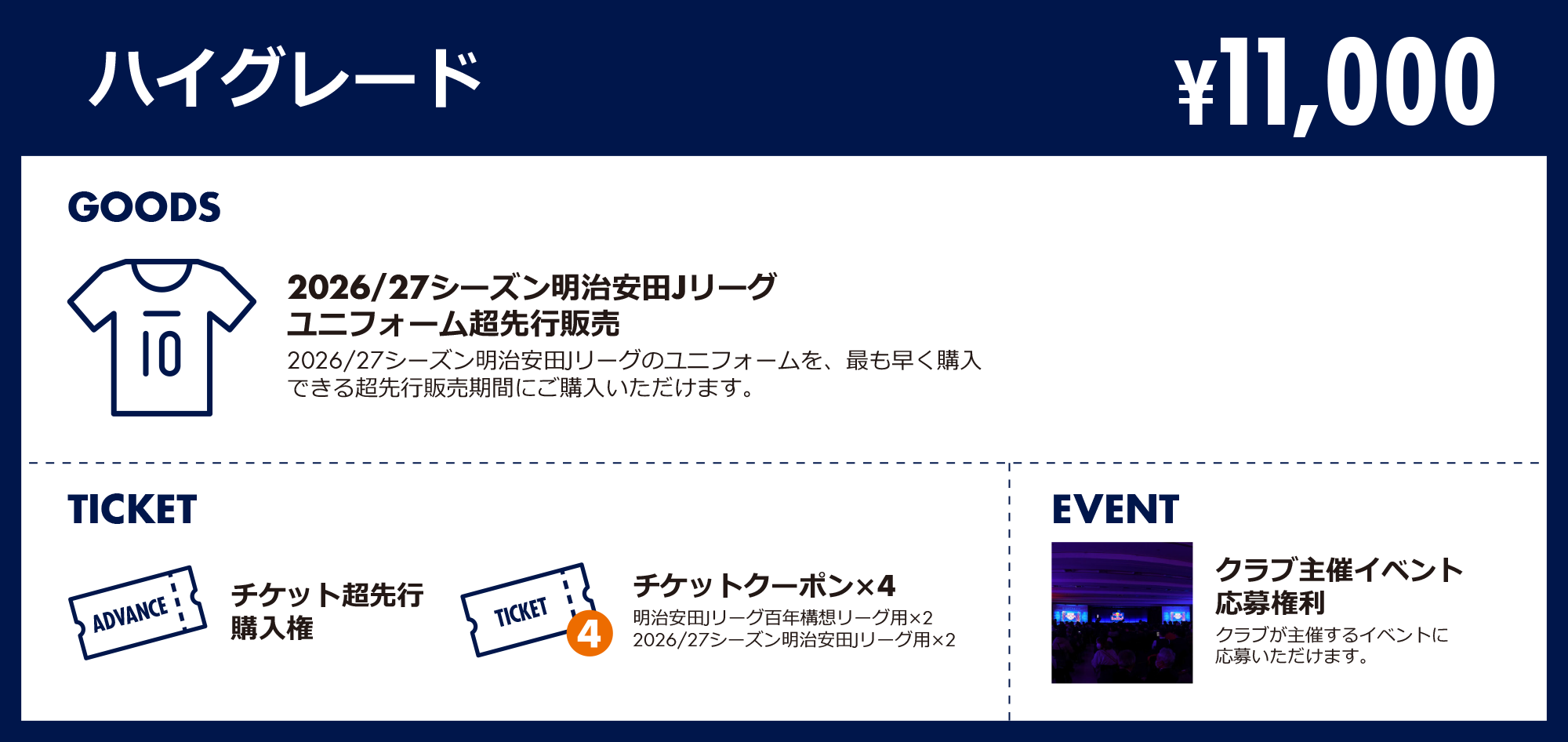 ハイグレード

¥11,000

GOODS

10

2026/27シーズン明治安田Jリーグ ユニフォーム超先行販売

2026/27シーズン明治安田Jリーグのユニフォームを、最も早く購入できる超先行販売期間にご購入いただけます。

TICKET

ADVANCE

チケット超先行購入権

TICKET

4

チケットクーポン×4

明治安田Jリーグ百年構想リーグ用×2
2026/27シーズン明治安田Jリーグ用×2

EVENT

クラブ主催イベント応募権利

クラブが主催するイベントに応募いただけます。